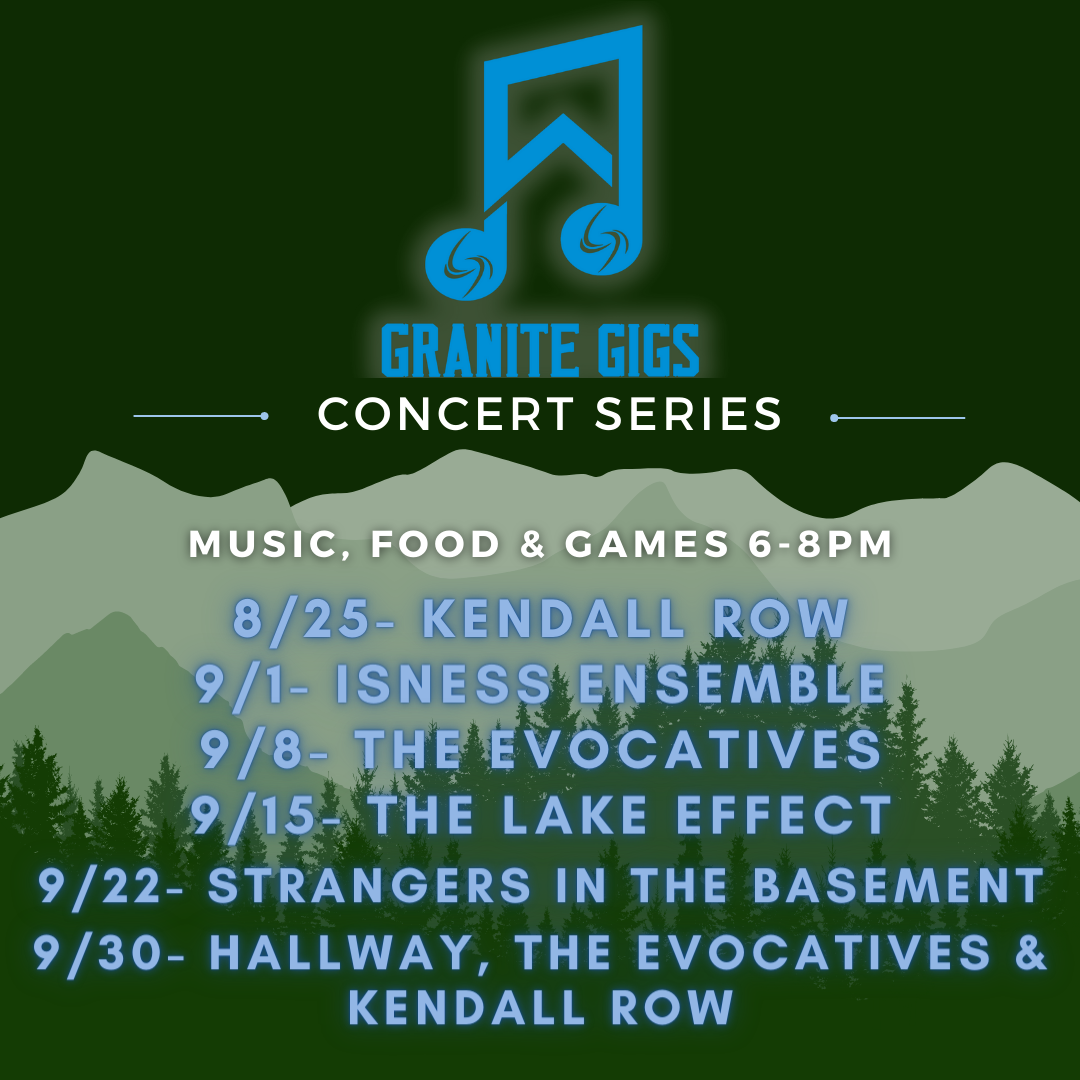 GRANITE GIGS
CONCERT SERIES

MUSIC, FOOD & GAMES 6-8PM

8/25- KENDALL ROW
9/1- ISNESS ENSEMBLE
9/8- THE EVOCATIVES
9/15- THE LAKE EFFECT
9/22- STRANGERS IN THE BASEMENT
9/30- HALLWAY, THE EVOCATIVES & KENDALL ROW